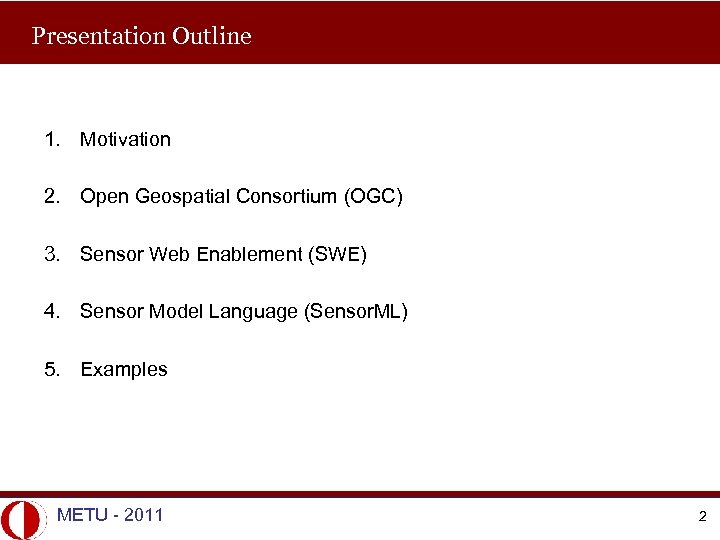 Presentation Outline

1. Motivation

2. Open Geospatial Consortium (OGC)

3. Sensor Web Enablement (SWE)

4. Sensor Model Language (SensorML)

5. Examples

METU - 2011

2